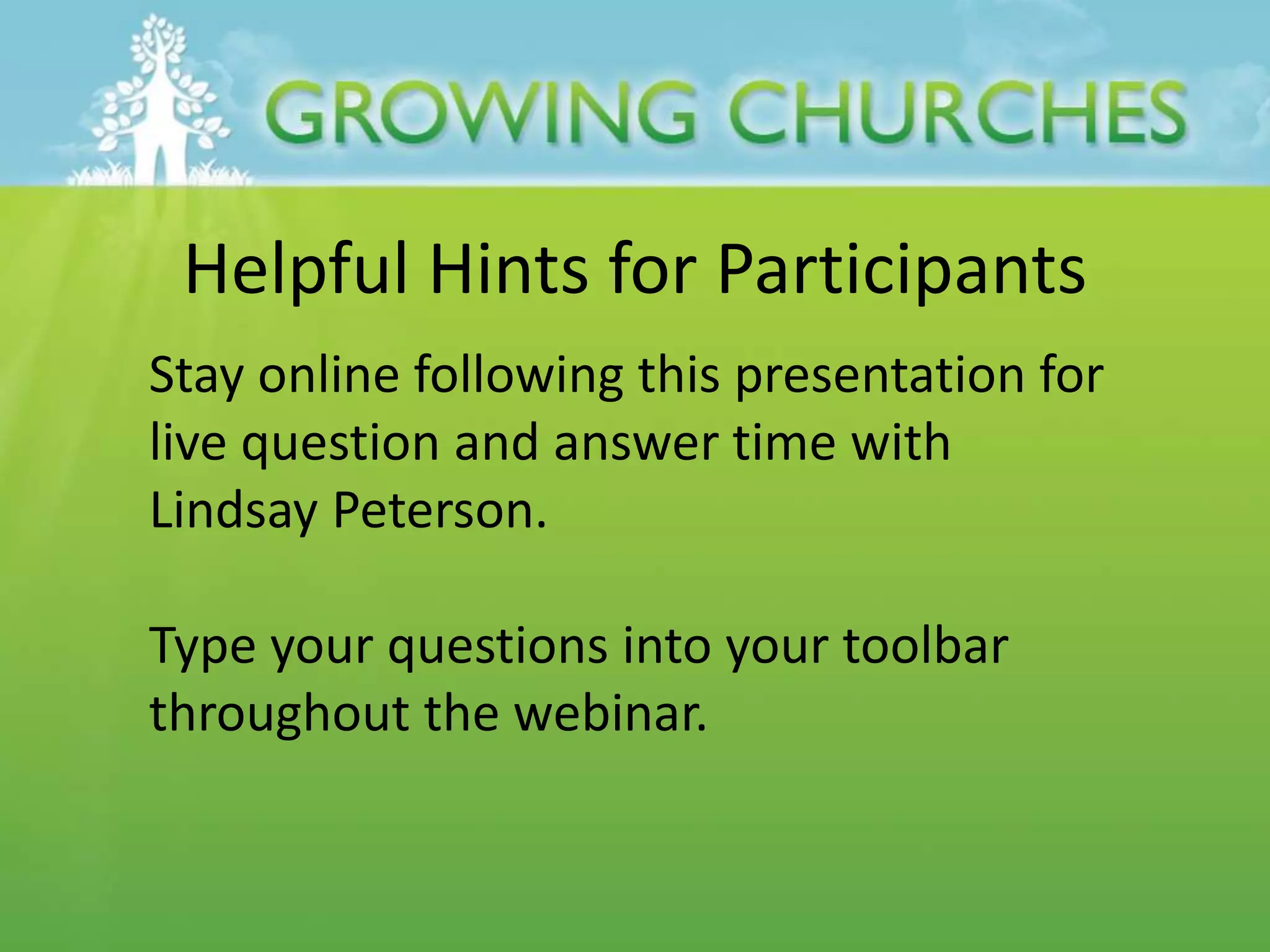 GROWING CHURCHES

Helpful Hints for Participants

Stay online following this presentation for live question and answer time with Lindsay Peterson.

Type your questions into your toolbar throughout the webinar.